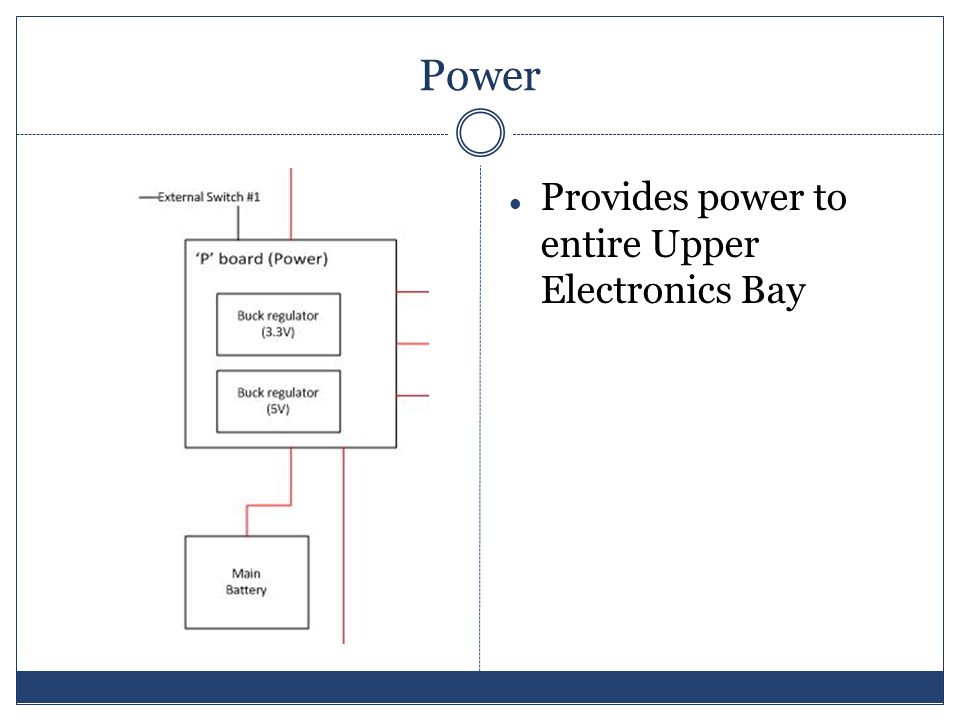 Power

External Switch #1

'P' board (Power)

Buck regulator (3.3V)

Buck regulator (5V)

Main Battery

• Provides power to entire Upper Electronics Bay